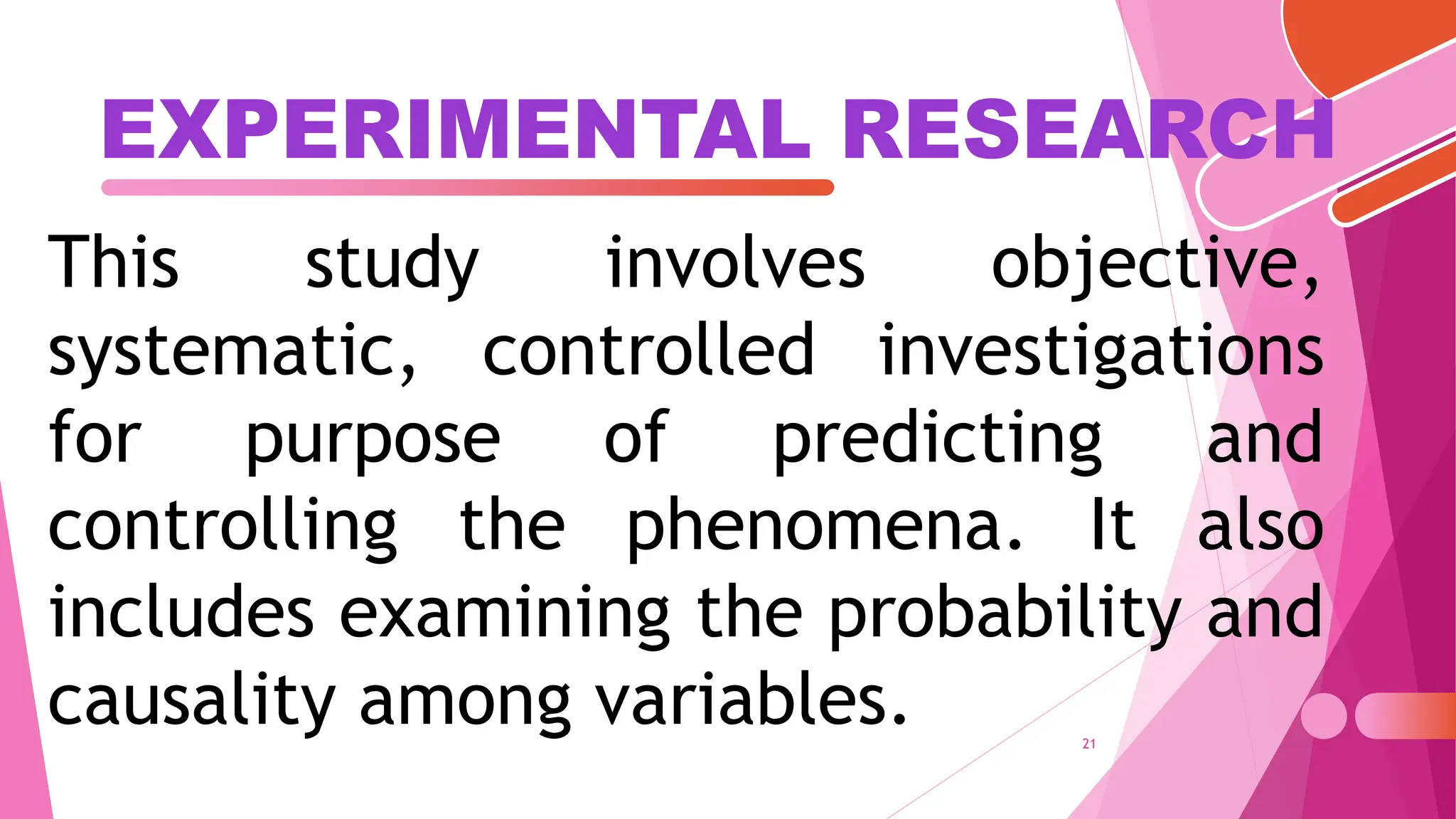 EXPERIMENTAL RESEARCH

This study involves objective, systematic, controlled investigations for purpose of predicting and controlling the phenomena. It also includes examining the probability and causality among variables.

21